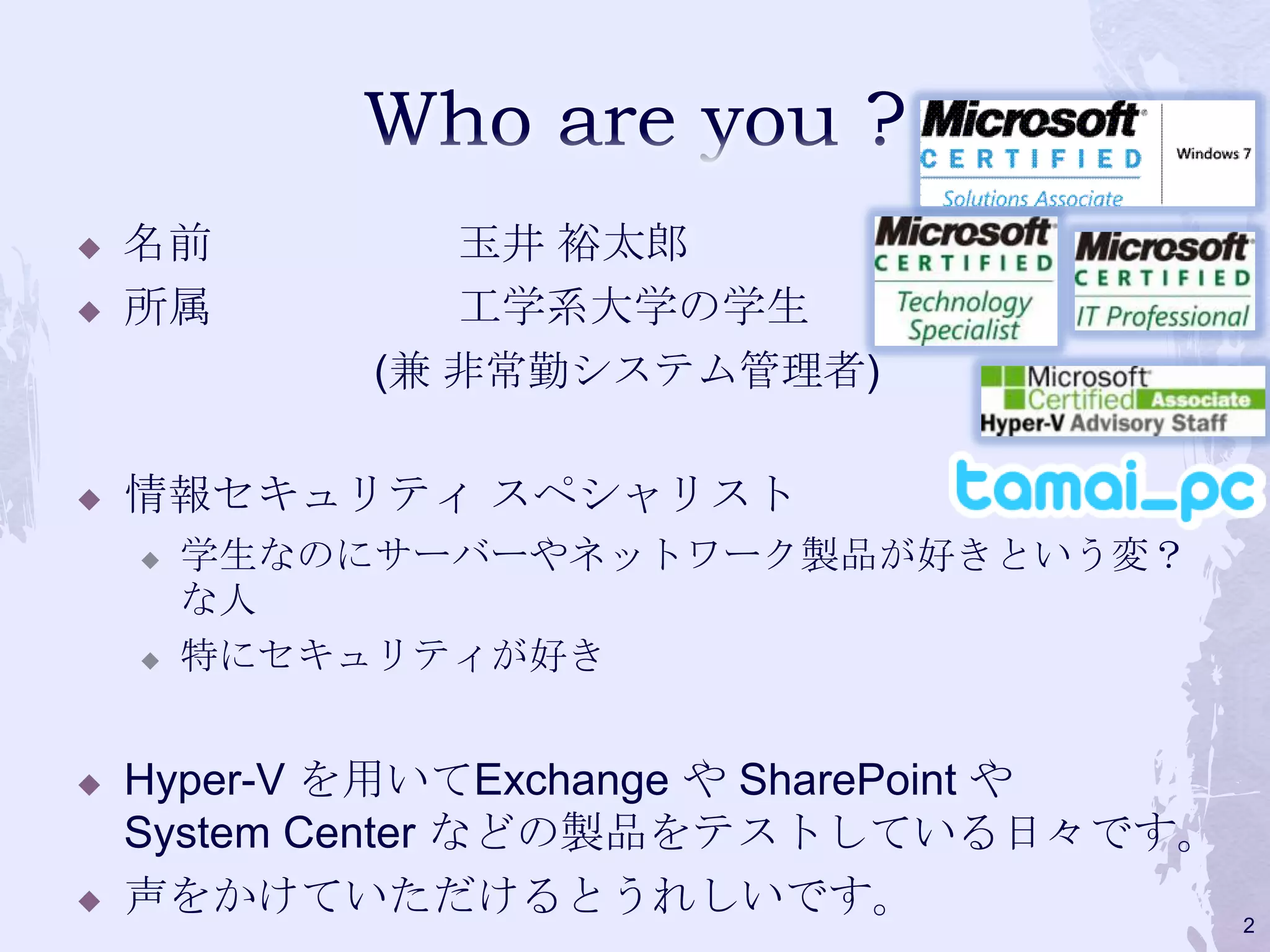 Who are you ?

Microsoft CERTIFIED Solutions Associate Windows 7

Microsoft CERTIFIED Technology Specialist

Microsoft CERTIFIED IT Professional

Microsoft Certified Associate Hyper-V Advisory Staff

tamai_pc

◆ 名前　玉井 裕太郎
◆ 所属　工学系大学の学生
(兼 非常勤システム管理者)

◆ 情報セキュリティ スペシャリスト
◆ 学生なのにサーバーやネットワーク製品が好きという変？な人
◆ 特にセキュリティが好き

◆ Hyper-V を用いてExchange や SharePoint や System Center などの製品をテストしている日々です。
◆ 声をかけていただけるとうれしいです。

2